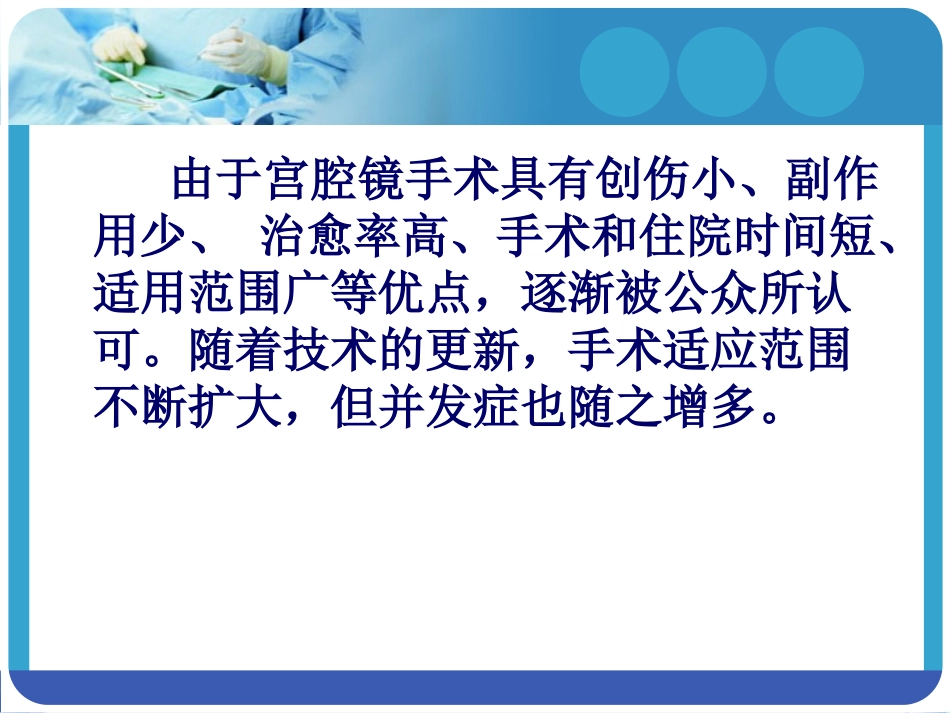 由于宫腔镜手术具有创伤小、副作用少、 治愈率高、手术和住院时间短、适用范围广等优点，逐渐被公众所认可。随着技术的更新，手术适应范围不断扩大，但并发症也随之增多。